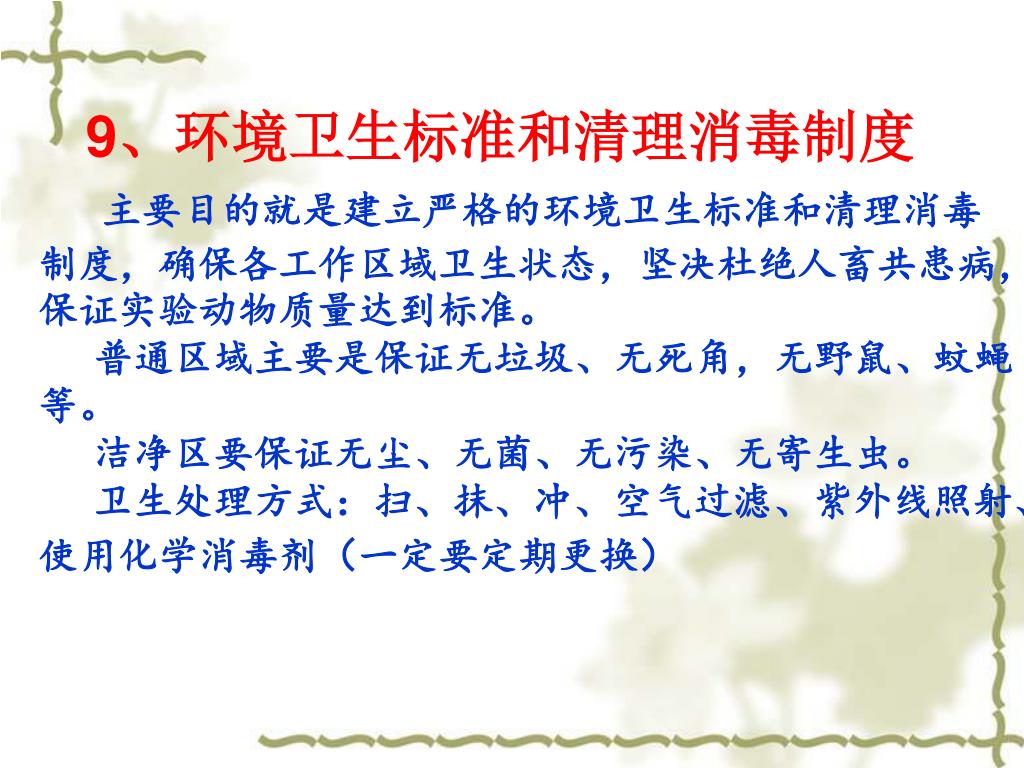 9、环境卫生标准和清理消毒制度

主要目的就是建立严格的环境卫生标准和清理消毒制度，确保各工作区域卫生状态，坚决杜绝人畜共患病，保证实验动物质量达到标准。

普通区域主要是保证无垃圾、无死角，无野鼠、蚊蝇等。

洁净区要保证无尘、无菌、无污染、无寄生虫。

卫生处理方式：扫、抹、冲、空气过滤、紫外线照射、使用化学消毒剂（一定要定期更换）